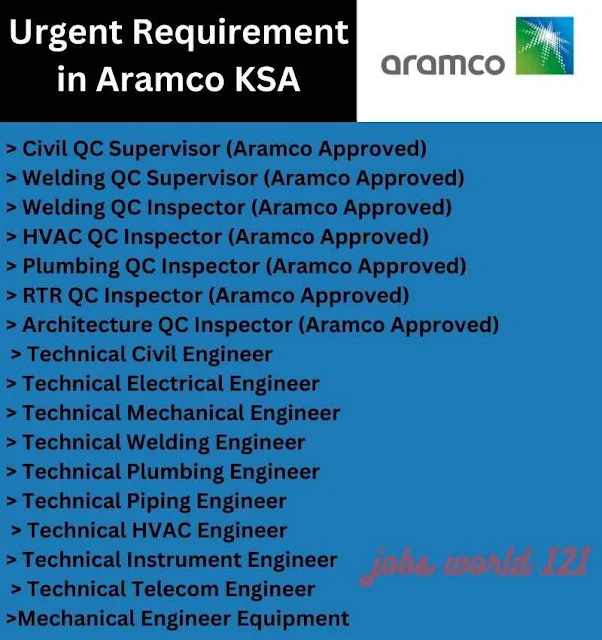 Urgent Requirement in Aramco KSA

aramco

> Civil QC Supervisor (Aramco Approved)
> Welding QC Supervisor (Aramco Approved)
> Welding QC Inspector (Aramco Approved)
> HVAC QC Inspector (Aramco Approved)
> Plumbing QC Inspector (Aramco Approved)
> RTR QC Inspector (Aramco Approved)
> Architecture QC Inspector (Aramco Approved)
> Technical Civil Engineer
> Technical Electrical Engineer
> Technical Mechanical Engineer
> Technical Welding Engineer
> Technical Plumbing Engineer
> Technical Piping Engineer
> Technical HVAC Engineer
> Technical Instrument Engineer
> Technical Telecom Engineer
>Mechanical Engineer Equipment

jobs world 121